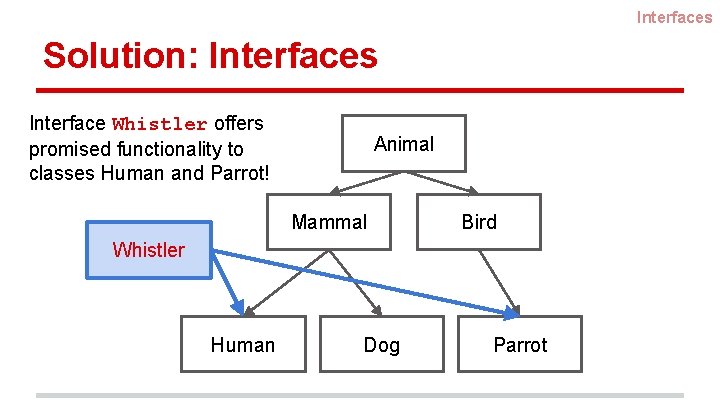 Interfaces

Solution: Interfaces

Interface Whistler offers promised functionality to classes Human and Parrot!

Animal

Mammal

Bird

Whistler

Human

Dog

Parrot